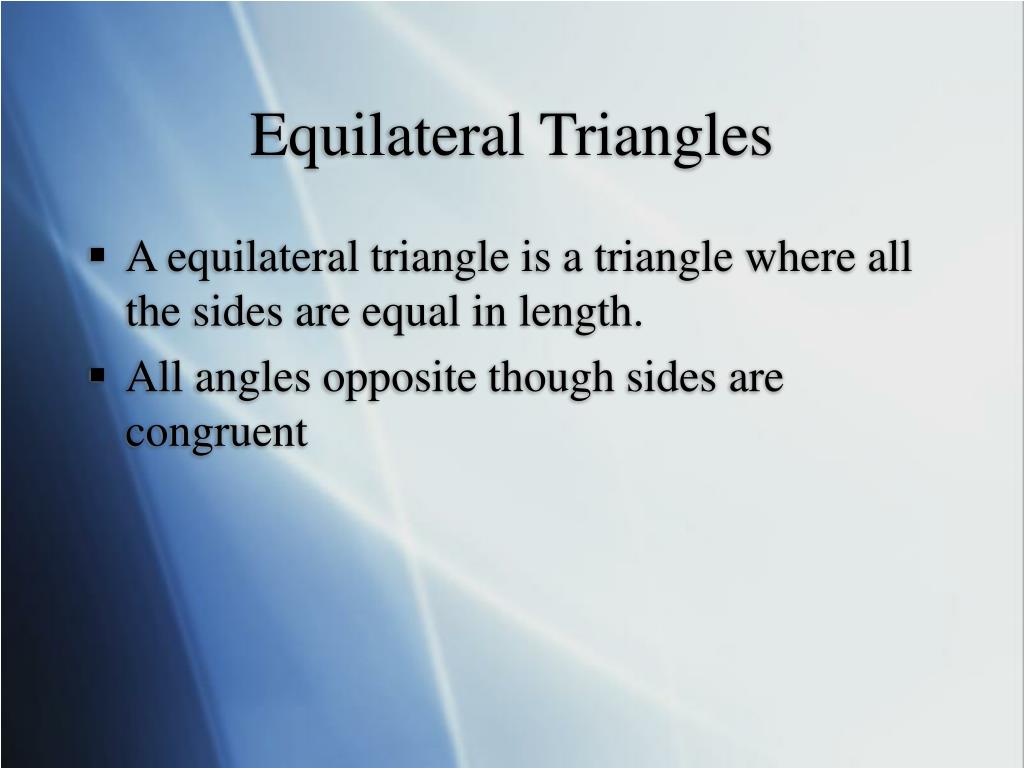 Equilateral Triangles

▪ A equilateral triangle is a triangle where all the sides are equal in length.
▪ All angles opposite though sides are congruent